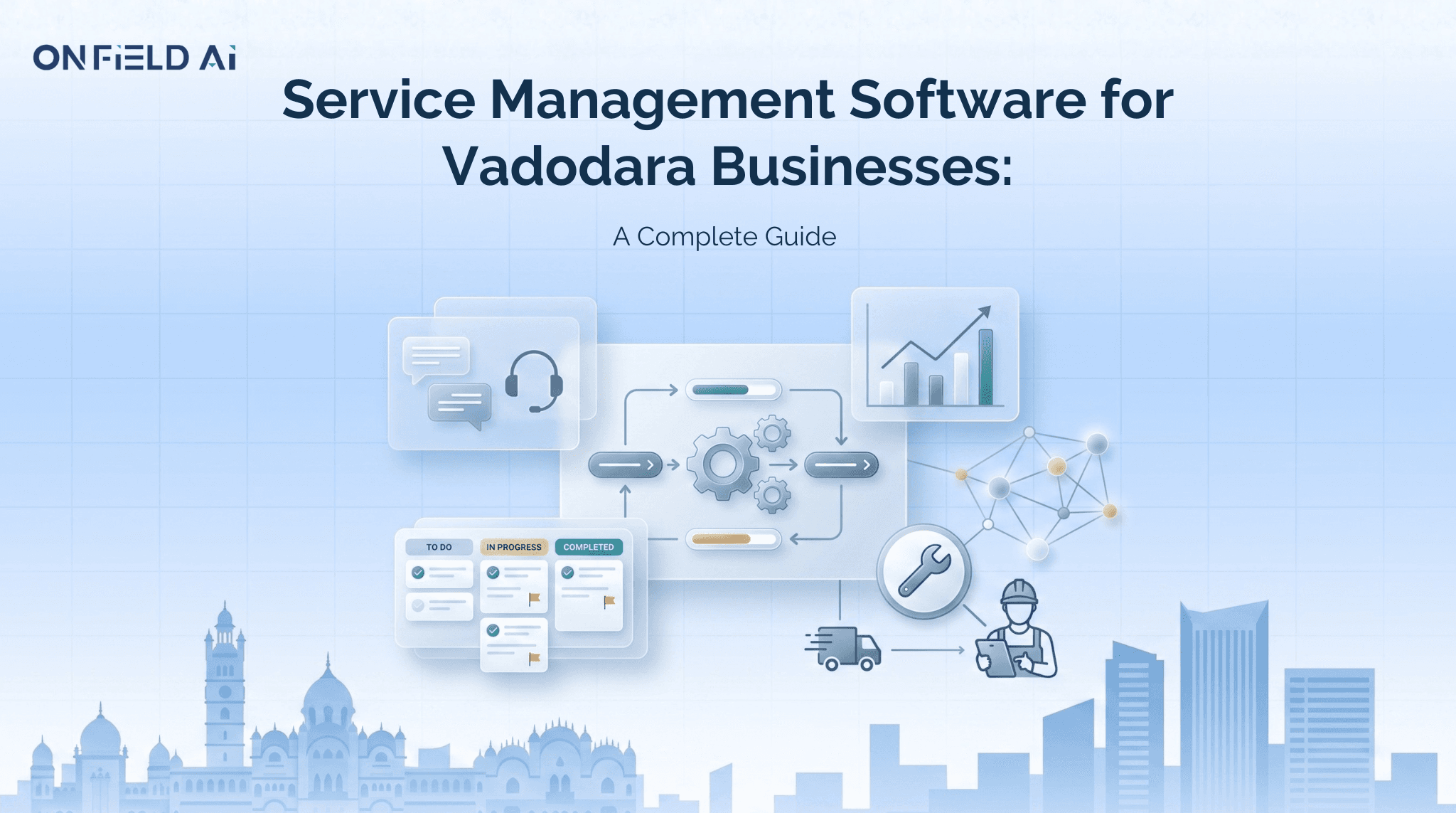 ONFIELD AI

Service Management Software for Vadodara Businesses:

A Complete Guide

TO DO

IN PROGRESS

COMPLETED